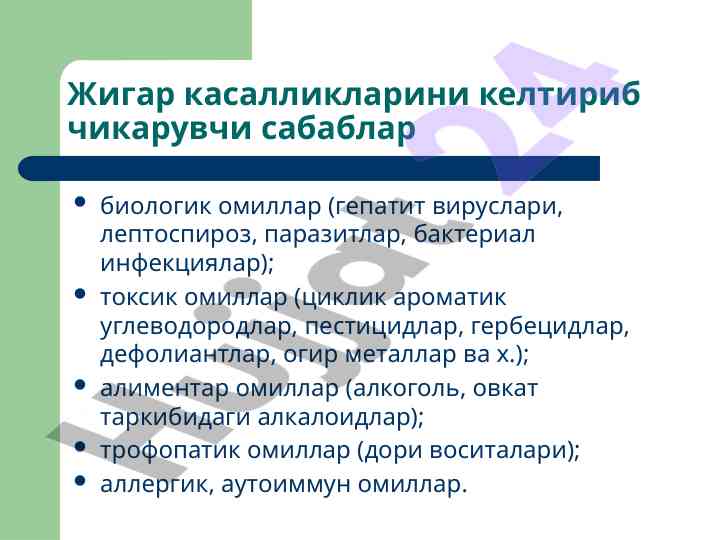 Жигар касалликларини келтириб чикарувчи сабаблар

• биологик омиллар (гепатит вируслари, лептоспироз, паразитлар, бактериал инфекциялар);
• токсик омиллар (циклик ароматик углеводородлар, пестицидлар, гербецидлар, дефолиантлар, огир металлар ва х.);
• алиментар омиллар (алкоголь, овкат таркибидаги алкалоидлар);
• трофопатик омиллар (дори воситалари);
• аллергик, аутоиммун омиллар.

Hujjat 24